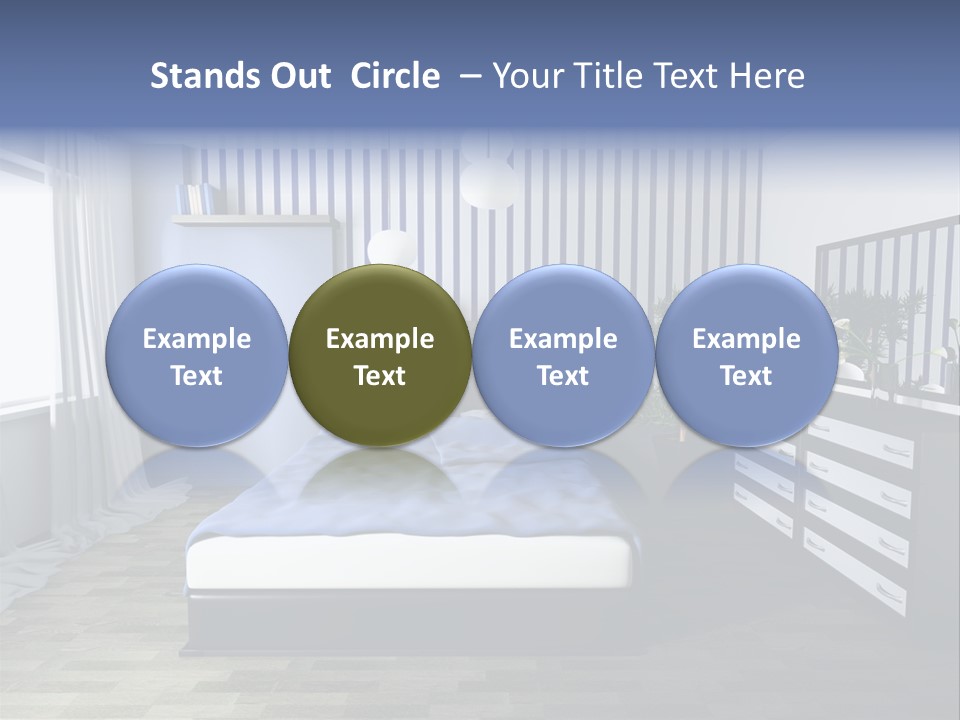 Stands Out Circle – Your Title Text Here

Example Text

Example Text

Example Text

Example Text